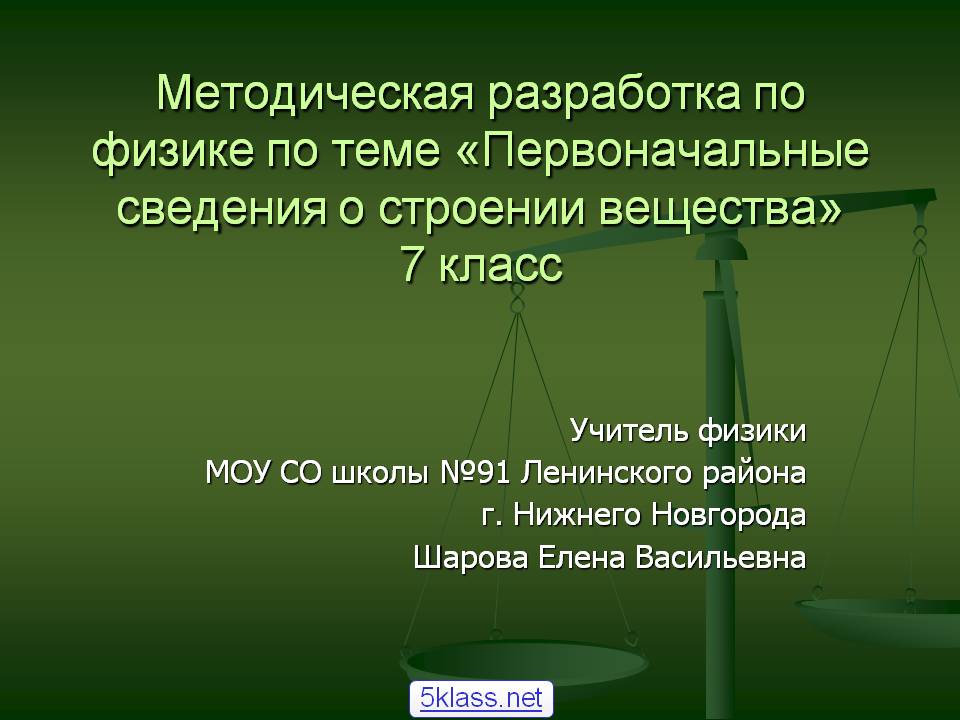 Методическая разработка по физике по теме «Первоначальные сведения о строении вещества» 7 класс

Учитель физики
МОУ СО школы №91 Ленинского района
г. Нижнего Новгорода
Шарова Елена Васильевна

5klass.net